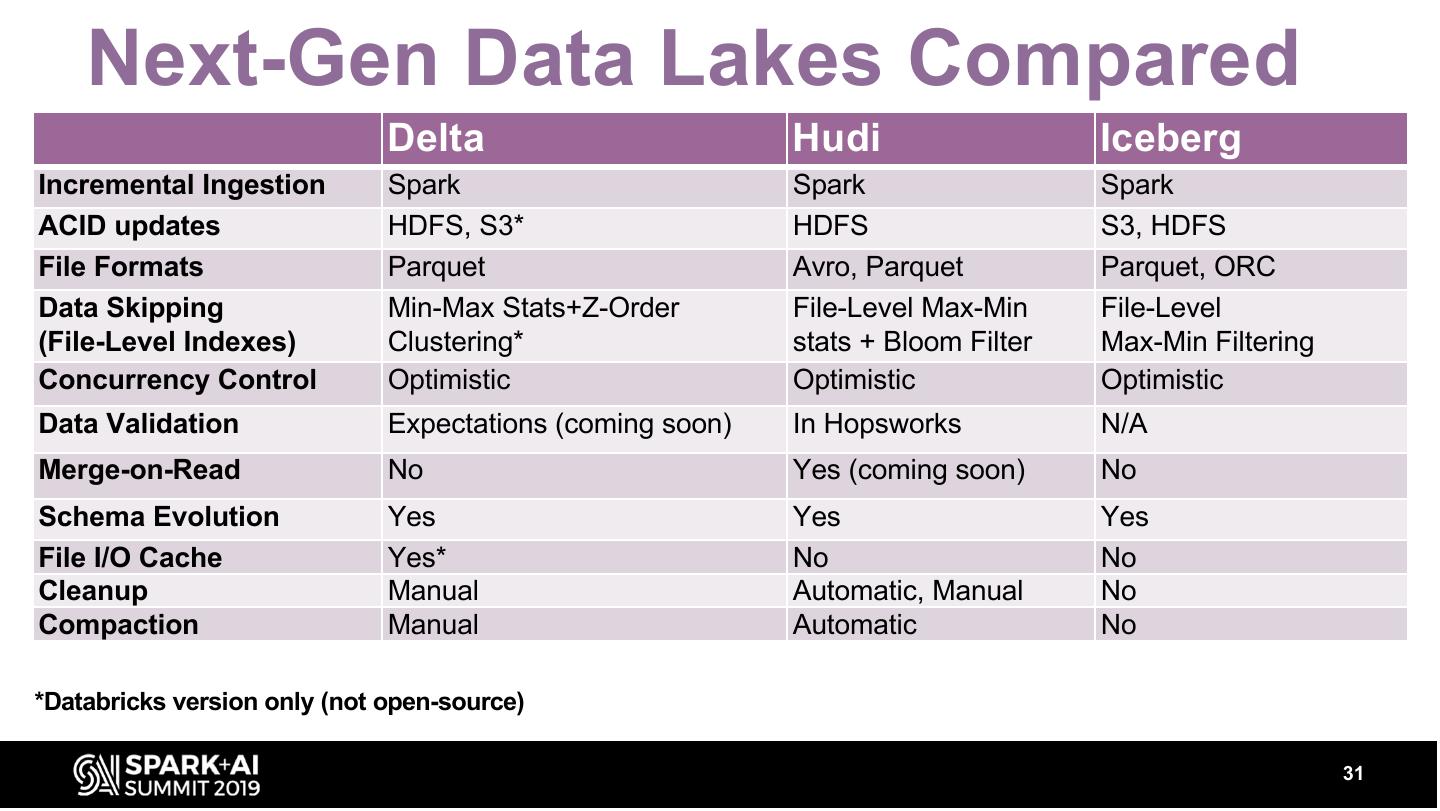 Next-Gen Data Lakes Compared

| | Delta | Hudi | Iceberg |
|---|---|---|---|
| Incremental Ingestion | Spark | Spark | Spark |
| ACID updates | HDFS, S3* | HDFS | S3, HDFS |
| File Formats | Parquet | Avro, Parquet | Parquet, ORC |
| Data Skipping (File-Level Indexes) | Min-Max Stats+Z-Order Clustering* | File-Level Max-Min stats + Bloom Filter | File-Level Max-Min Filtering |
| Concurrency Control | Optimistic | Optimistic | Optimistic |
| Data Validation | Expectations (coming soon) | In Hopsworks | N/A |
| Merge-on-Read | No | Yes (coming soon) | No |
| Schema Evolution | Yes | Yes | Yes |
| File I/O Cache | Yes* | No | No |
| Cleanup | Manual | Automatic, Manual | No |
| Compaction | Manual | Automatic | No |

*Databricks version only (not open-source)

SPARK+AI SUMMIT 2019

31